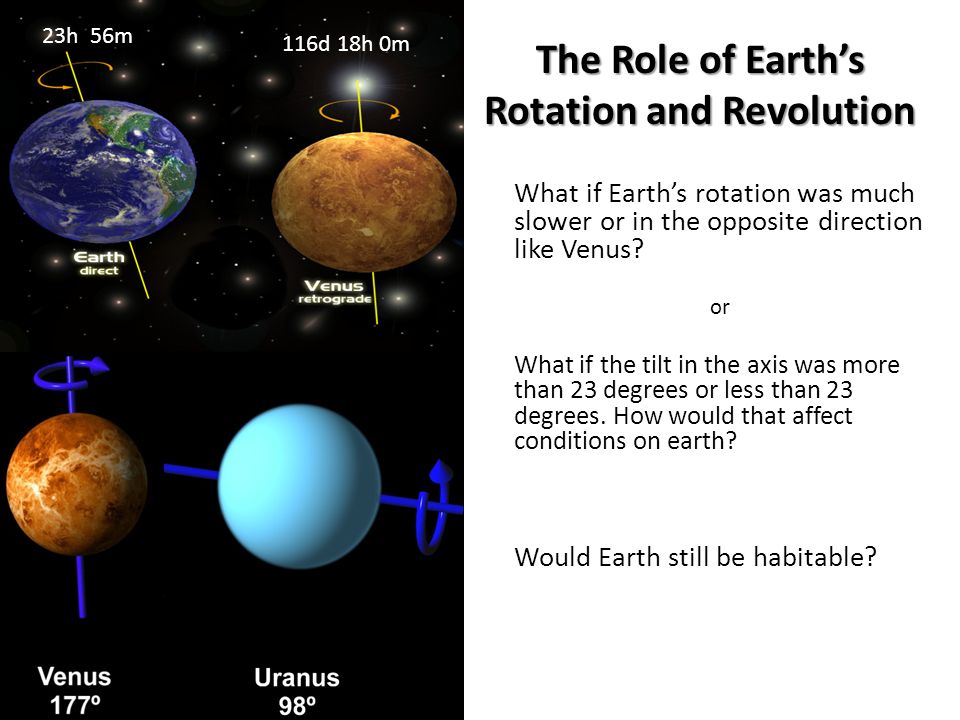 23h 56m

116d 18h 0m

Earth
direct

Venus
retrograde

Venus
177º

Uranus
98º

The Role of Earth's Rotation and Revolution

What if Earth's rotation was much slower or in the opposite direction like Venus?

or

What if the tilt in the axis was more than 23 degrees or less than 23 degrees. How would that affect conditions on earth?

Would Earth still be habitable?